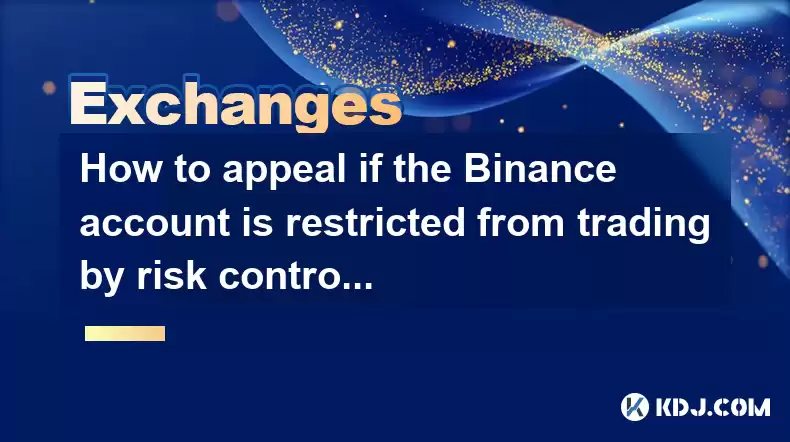 Exchanges

How to appeal if the Binance account is restricted from trading by risk contro...

KDJ.COM